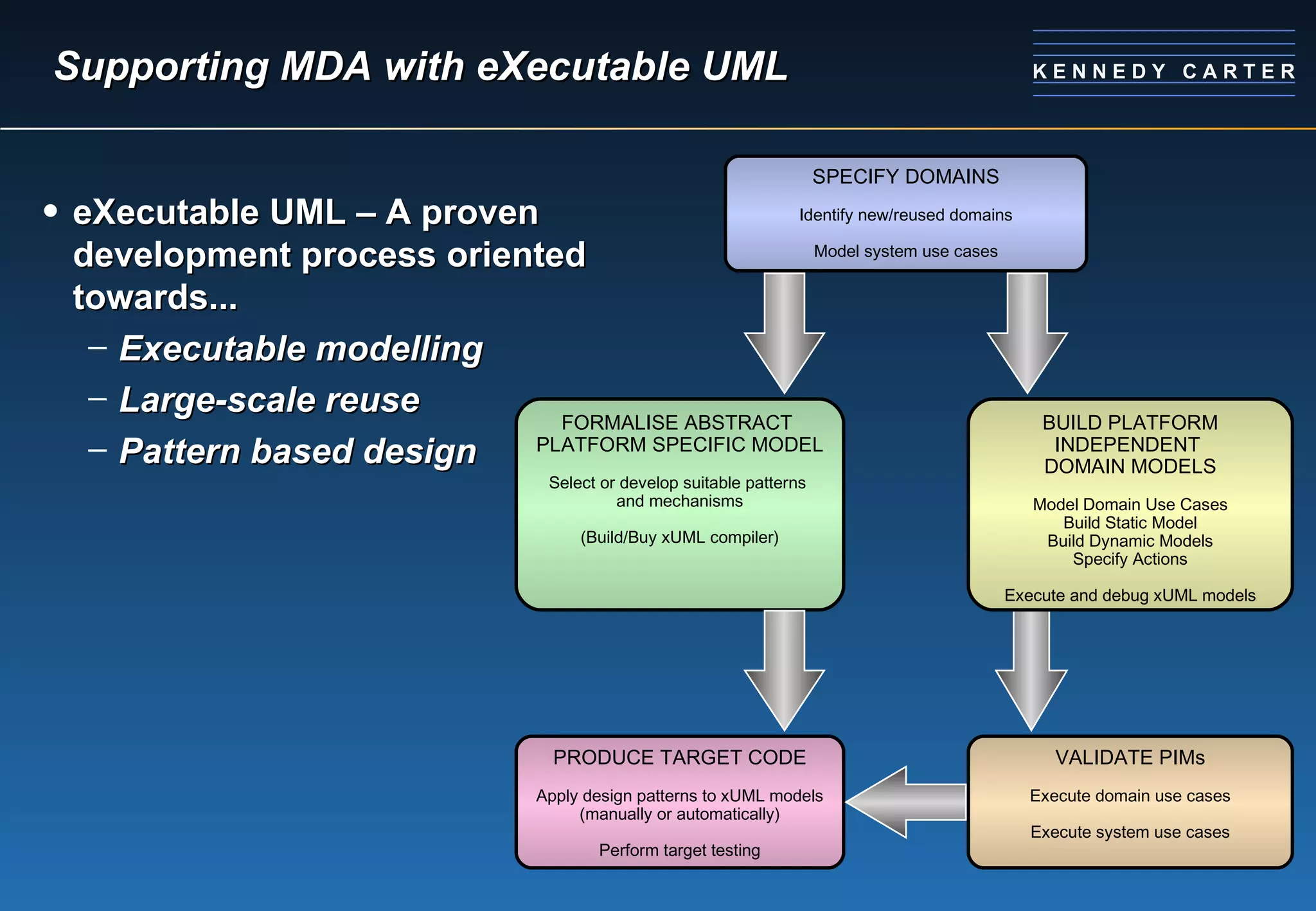 Supporting MDA with eXecutable UML

KENNEDY CARTER

• eXecutable UML – A proven development process oriented towards...
– Executable modelling
– Large-scale reuse
– Pattern based design

SPECIFY DOMAINS

Identify new/reused domains

Model system use cases

FORMALISE ABSTRACT PLATFORM SPECIFIC MODEL

Select or develop suitable patterns and mechanisms

(Build/Buy xUML compiler)

BUILD PLATFORM INDEPENDENT DOMAIN MODELS

Model Domain Use Cases
Build Static Model
Build Dynamic Models
Specify Actions

Execute and debug xUML models

PRODUCE TARGET CODE

Apply design patterns to xUML models (manually or automatically)

Perform target testing

VALIDATE PIMs

Execute domain use cases

Execute system use cases